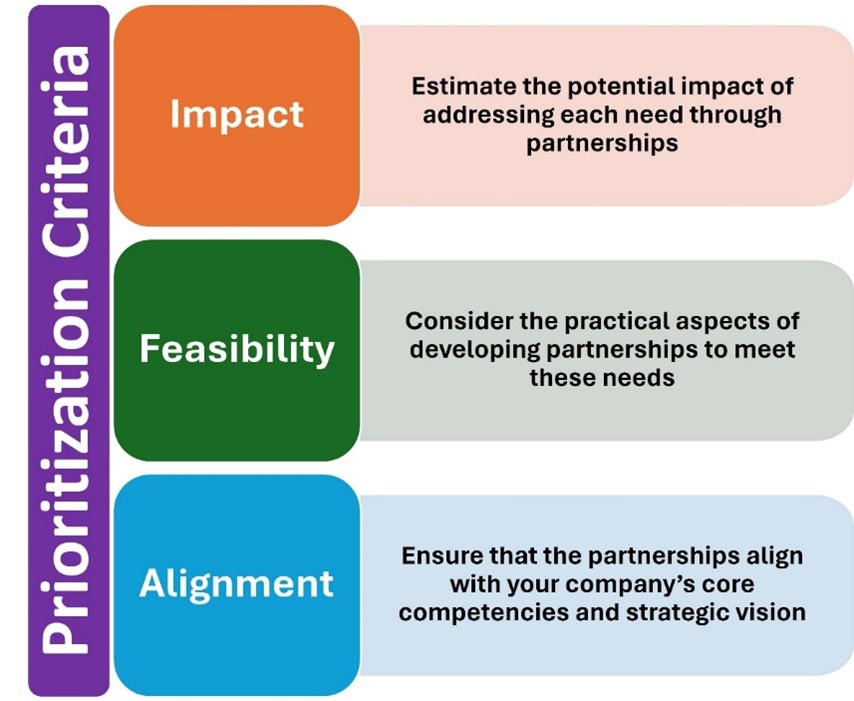 Prioritization Criteria

Impact

Estimate the potential impact of addressing each need through partnerships

Feasibility

Consider the practical aspects of developing partnerships to meet these needs

Alignment

Ensure that the partnerships align with your company's core competencies and strategic vision